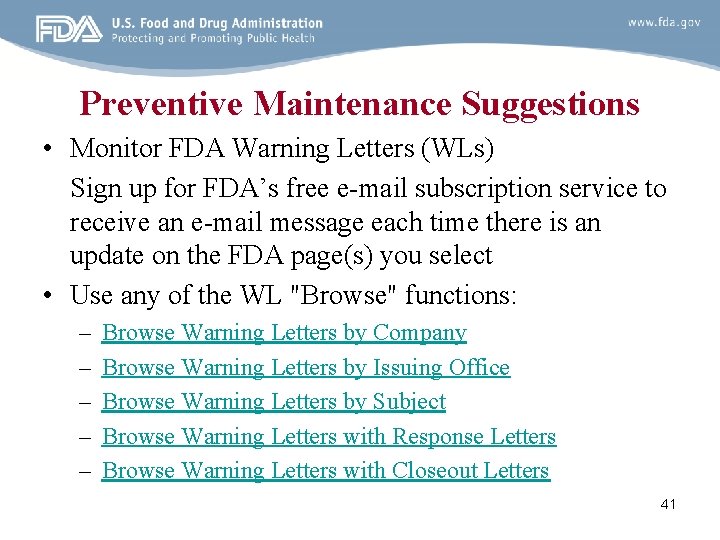 FDA U.S. Food and Drug Administration
Protecting and Promoting Public Health

www.fda.gov

Preventive Maintenance Suggestions

• Monitor FDA Warning Letters (WLs)

Sign up for FDA's free e-mail subscription service to receive an e-mail message each time there is an update on the FDA page(s) you select

• Use any of the WL "Browse" functions:

– Browse Warning Letters by Company
– Browse Warning Letters by Issuing Office
– Browse Warning Letters by Subject
– Browse Warning Letters with Response Letters
– Browse Warning Letters with Closeout Letters

41